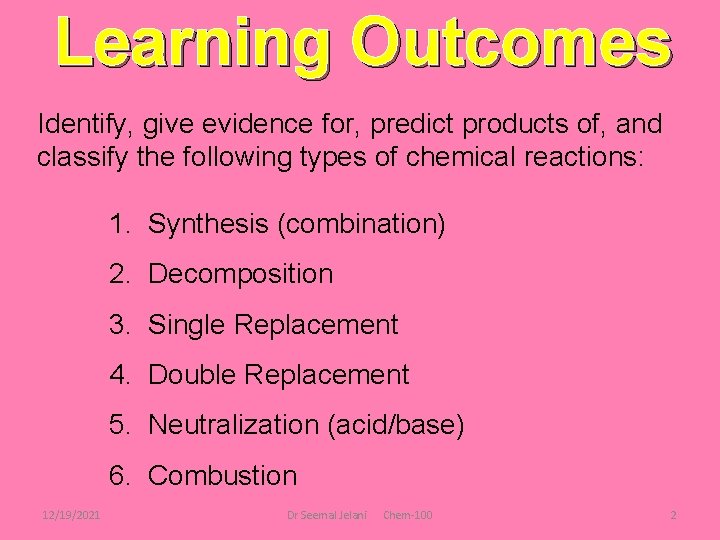 Learning Outcomes

Identify, give evidence for, predict products of, and classify the following types of chemical reactions:

1. Synthesis (combination)
2. Decomposition
3. Single Replacement
4. Double Replacement
5. Neutralization (acid/base)
6. Combustion

12/19/2021 Dr Seemal Jelani Chem-100 2